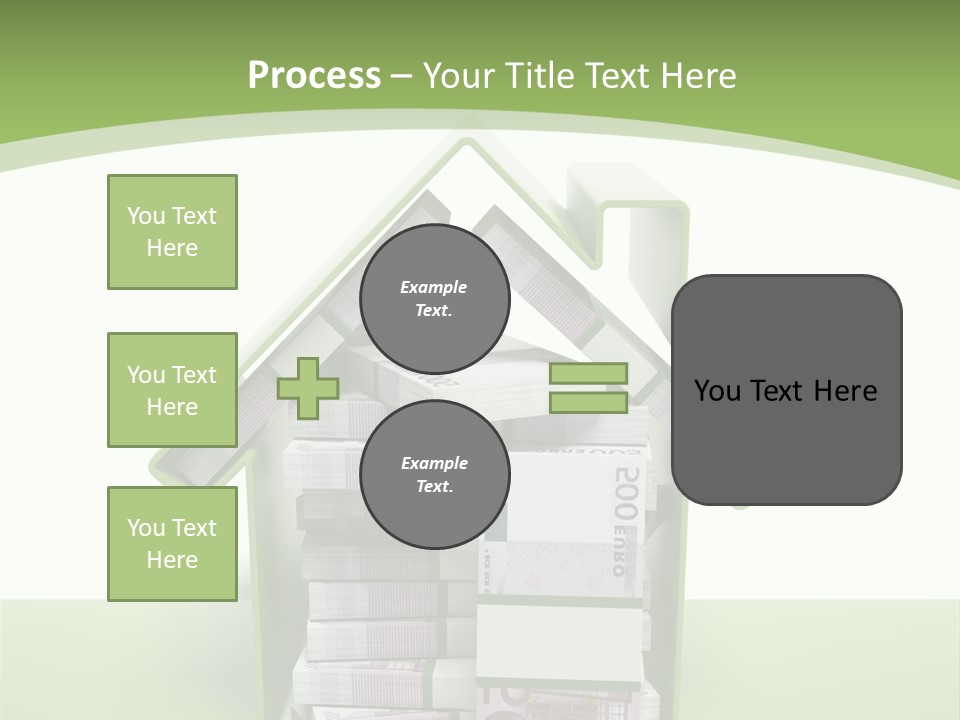 Process – Your Title Text Here

You Text Here

You Text Here

You Text Here

Example Text.

Example Text.

You Text Here

500 EURO